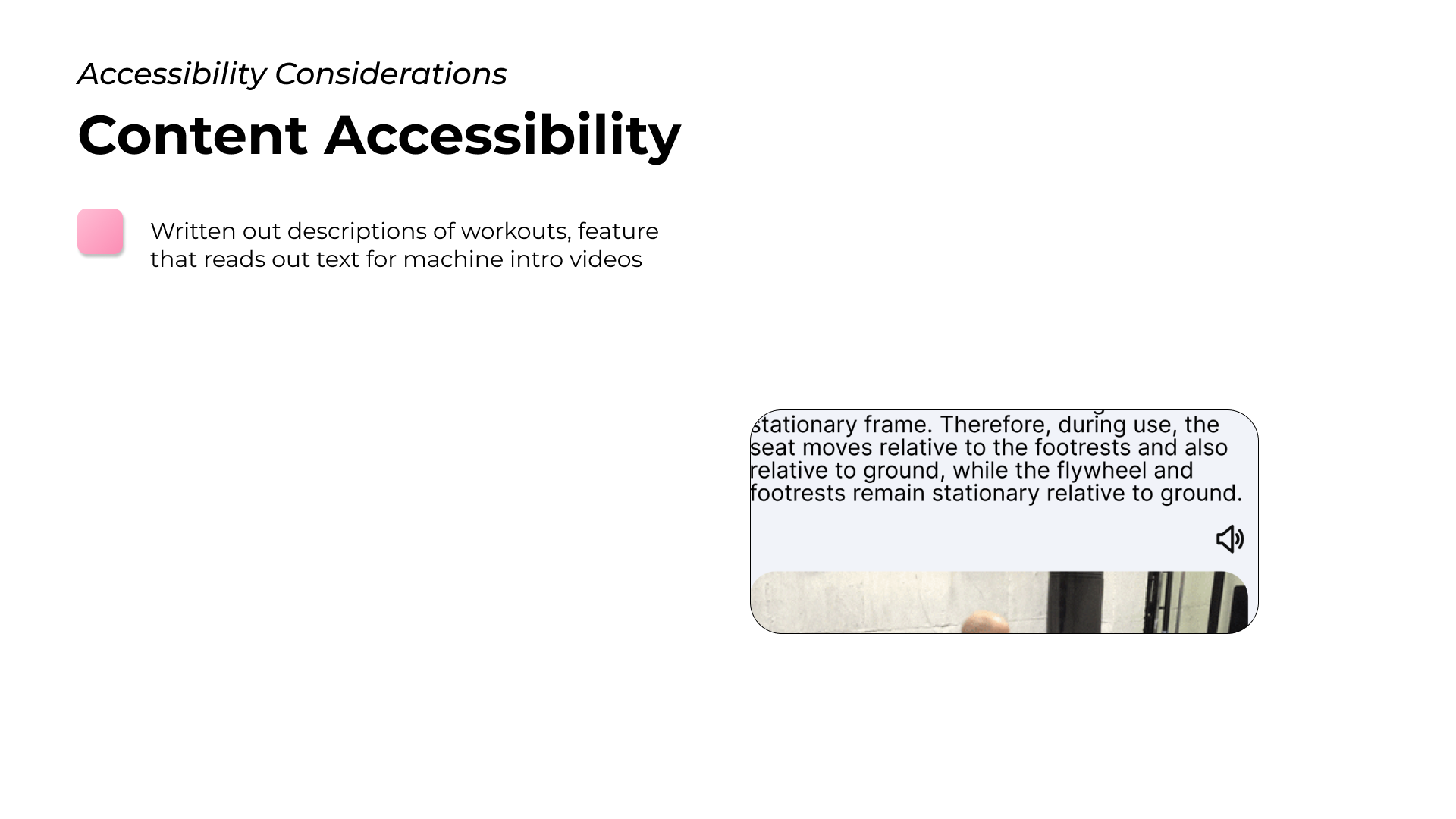 Accessibility Considerations

Content Accessibility

Written out descriptions of workouts, feature that reads out text for machine intro videos

stationary frame. Therefore, during use, the seat moves relative to the footrests and also relative to ground, while the flywheel and footrests remain stationary relative to ground.